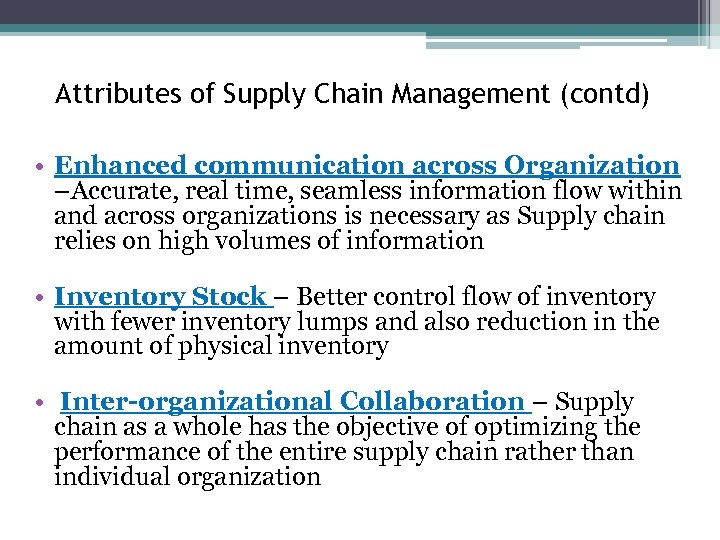 Attributes of Supply Chain Management (contd)

• Enhanced communication across Organization –Accurate, real time, seamless information flow within and across organizations is necessary as Supply chain relies on high volumes of information

• Inventory Stock – Better control flow of inventory with fewer inventory lumps and also reduction in the amount of physical inventory

• Inter-organizational Collaboration – Supply chain as a whole has the objective of optimizing the performance of the entire supply chain rather than individual organization